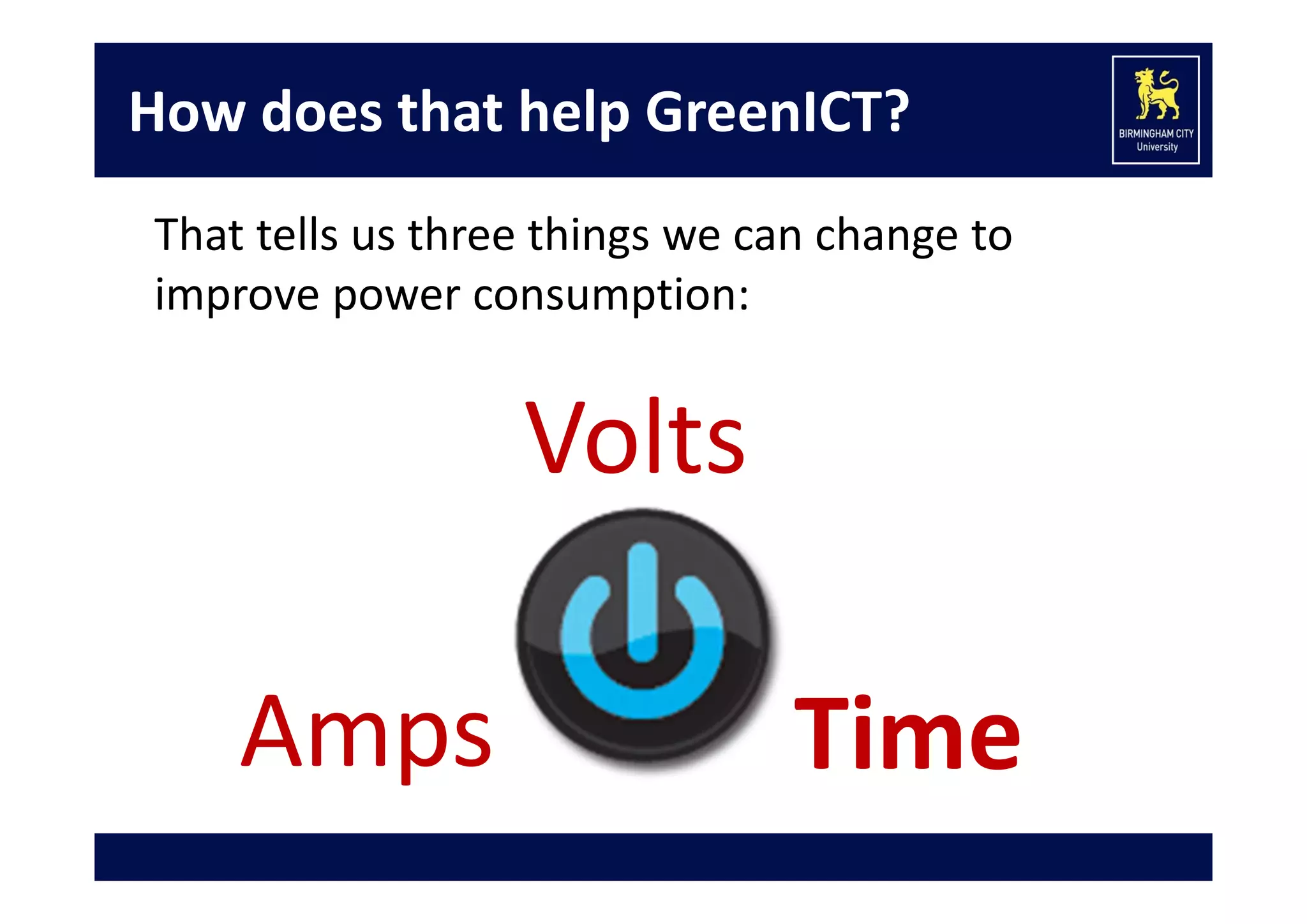 How does that help GreenICT?

BIRMINGHAM CITY University

That tells us three things we can change to improve power consumption:

Volts

Amps

Time